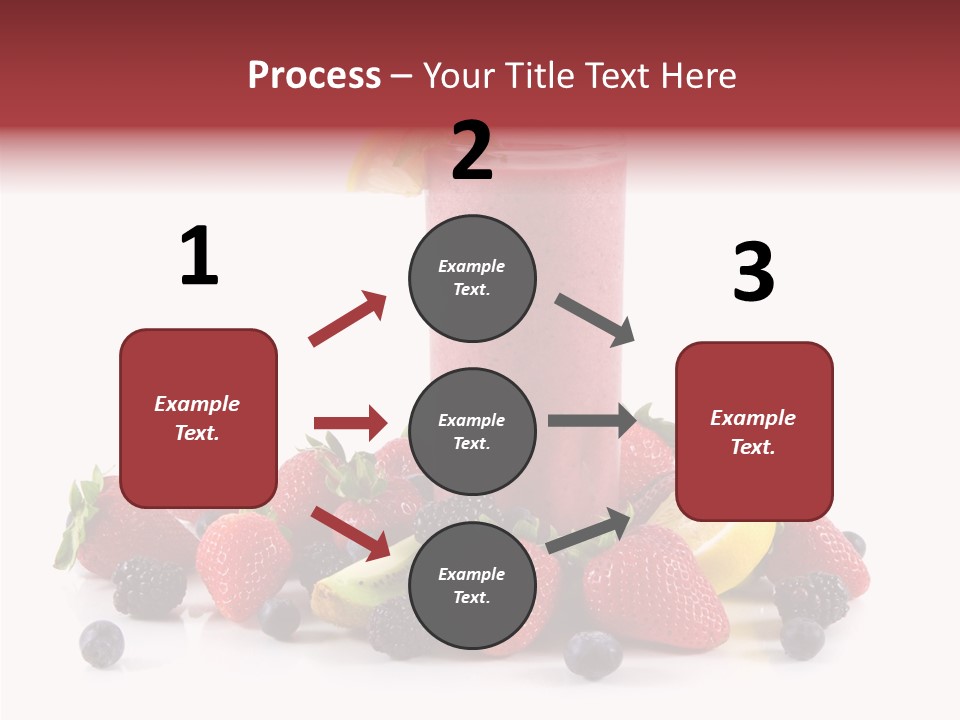 Process – Your Title Text Here

1

Example Text.

2

Example Text.

Example Text.

Example Text.

3

Example Text.